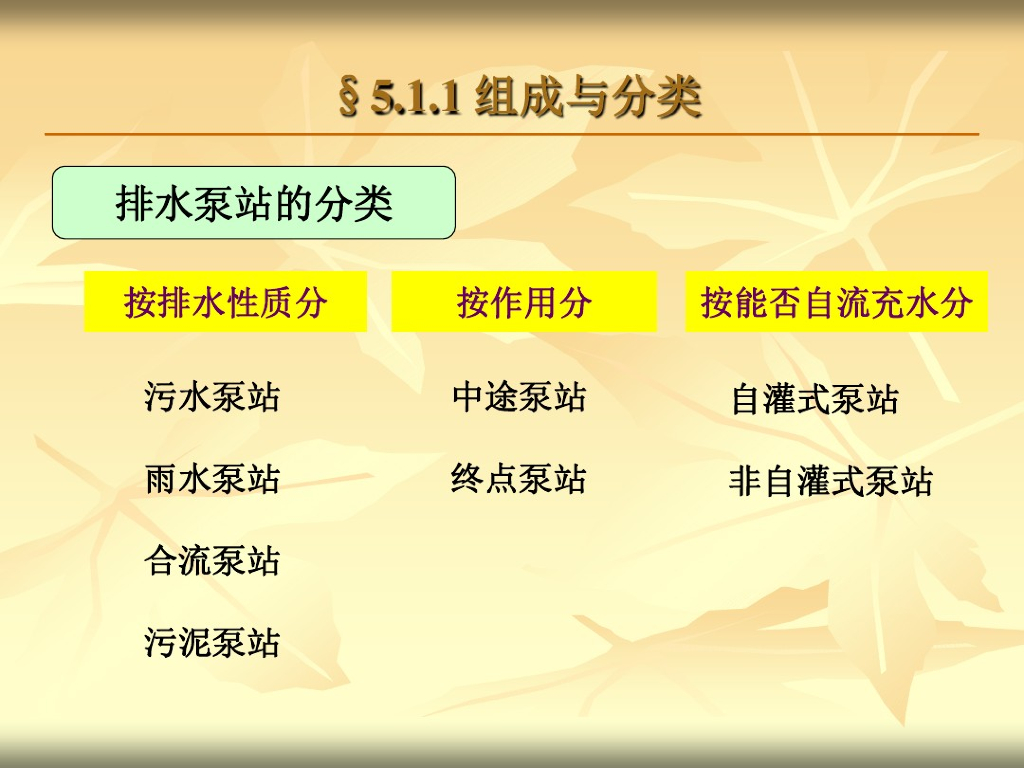 § 5.1.1 组成与分类

排水泵站的分类

按排水性质分

污水泵站

雨水泵站

合流泵站

污泥泵站

按作用分

中途泵站

终点泵站

按能否自流充水分

自灌式泵站

非自灌式泵站